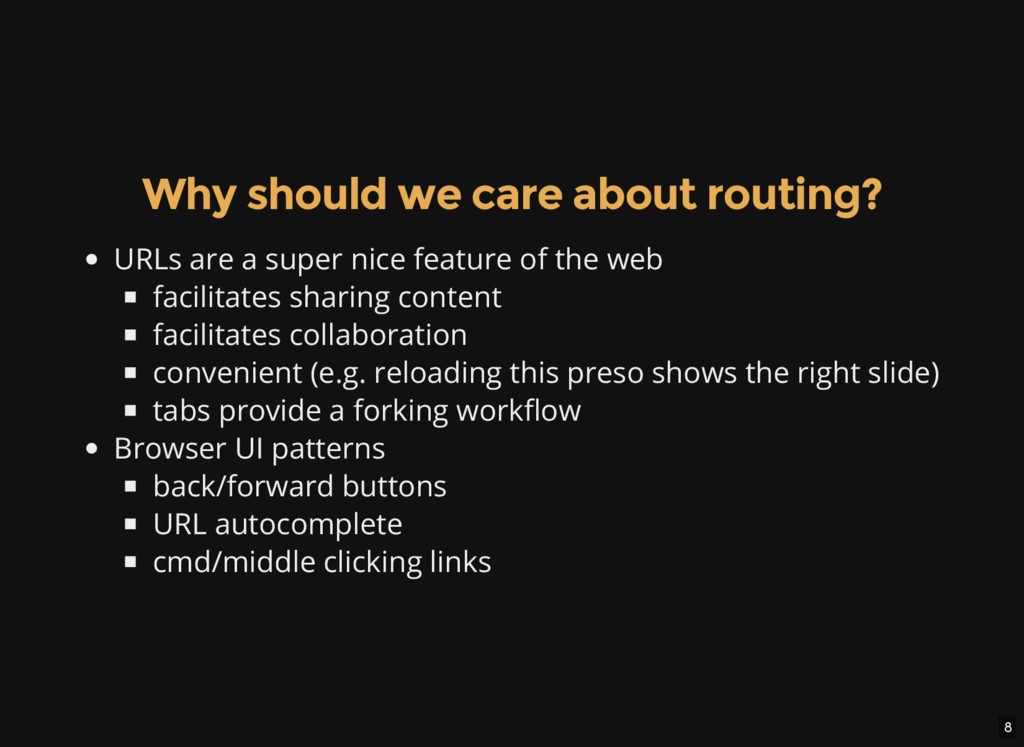 Why should we care about routing?

- URLs are a super nice feature of the web
  - facilitates sharing content
  - facilitates collaboration
  - convenient (e.g. reloading this preso shows the right slide)
  - tabs provide a forking workflow
- Browser UI patterns
  - back/forward buttons
  - URL autocomplete
  - cmd/middle clicking links

8